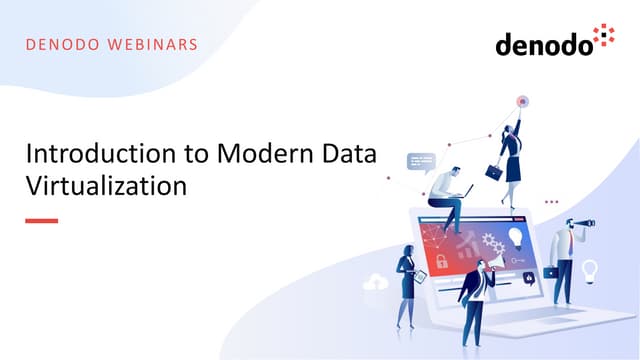 DENODO WEBINARS

denodo

Introduction to Modern Data Virtualization